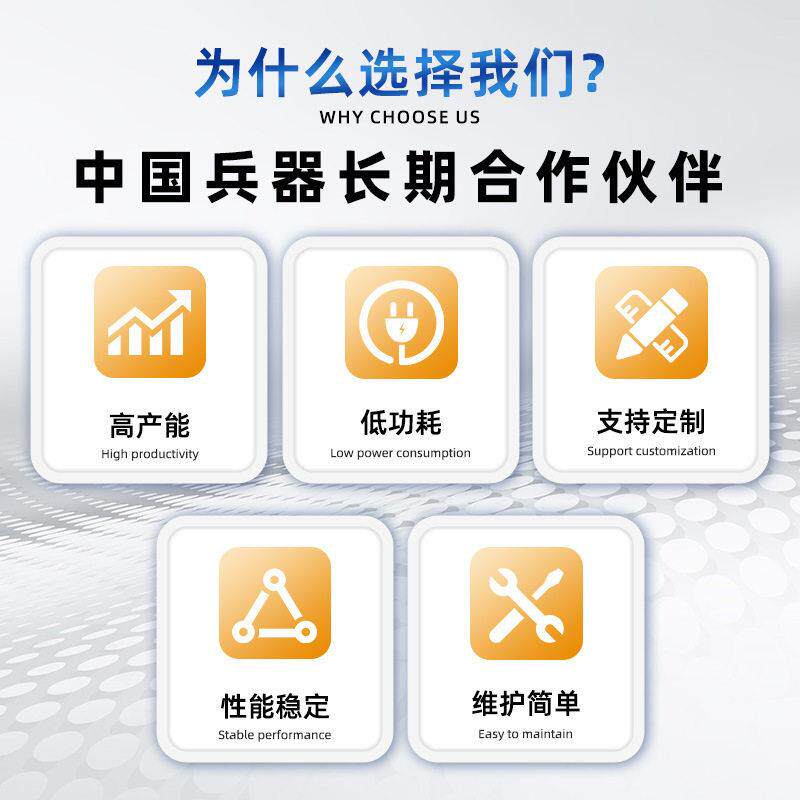 为什么选择我们?
WHY CHOOSE US

中国兵器长期合作伙伴

高产能
High productivity

低功耗
Low power consumption

支持定制
Support customization

性能稳定
Stable performance

维护简单
Easy to maintain